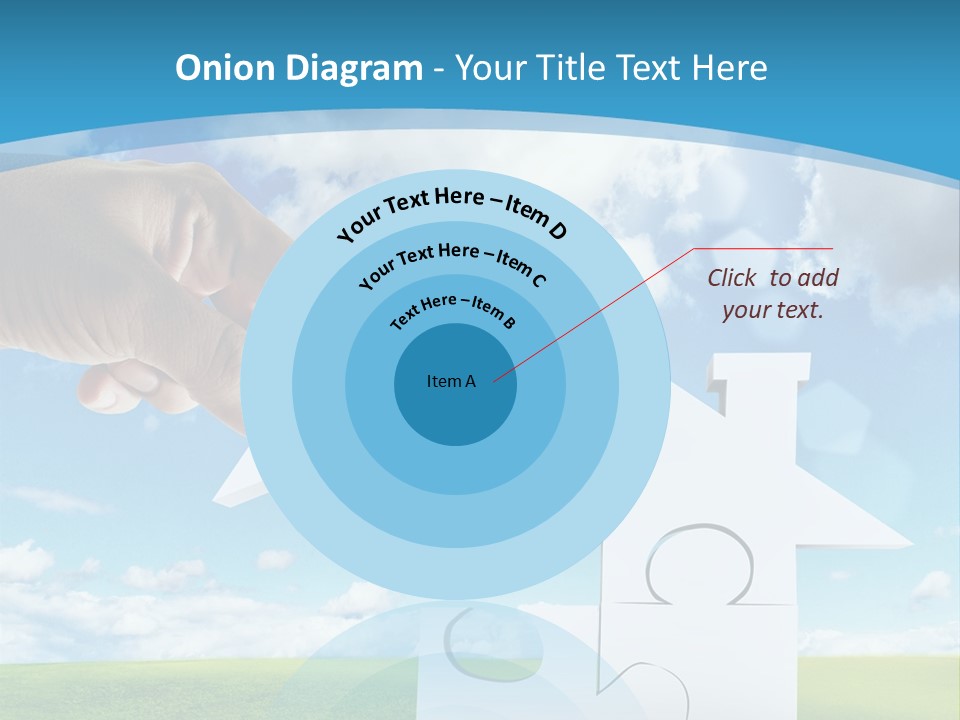 Onion Diagram - Your Title Text Here

Your Text Here – Item D

Your Text Here – Item C

Text Here – Item B

Item A

Click to add your text.